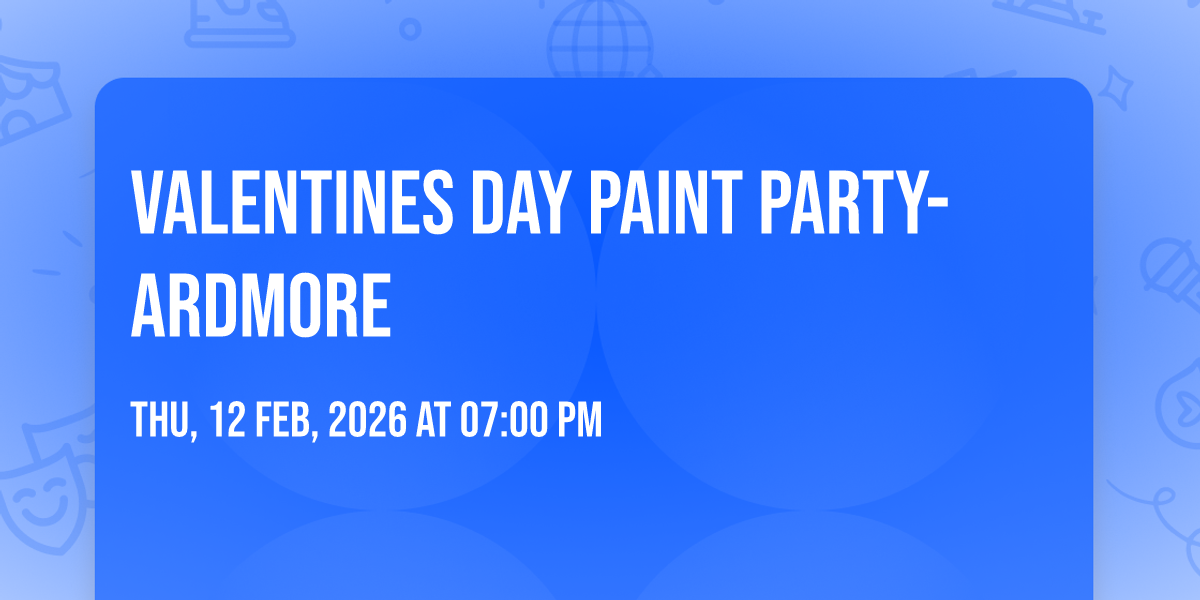 VALENTINES DAY PAINT PARTY-ARDMORE

THU, 12 FEB, 2026 AT 07:00 PM